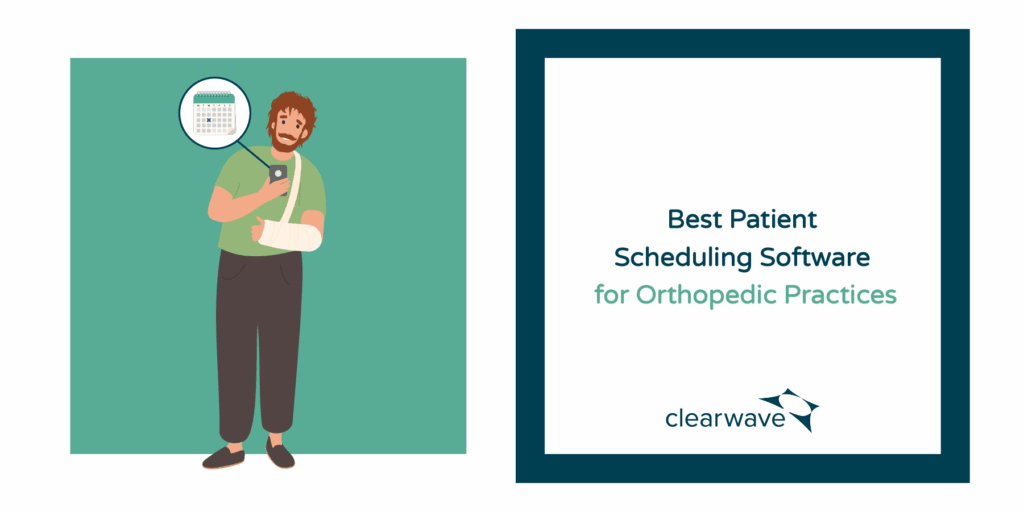 Best Patient Scheduling Software for Orthopedic Practices

clearwave